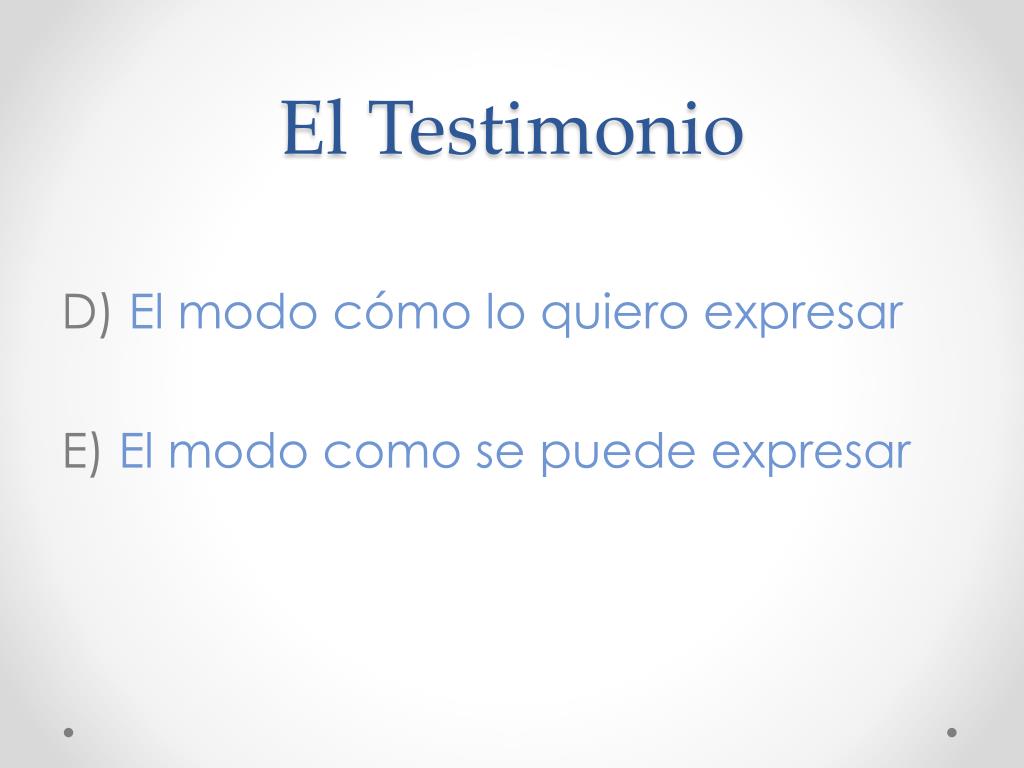 El Testimonio

D) El modo cómo lo quiero expresar

E) El modo como se puede expresar